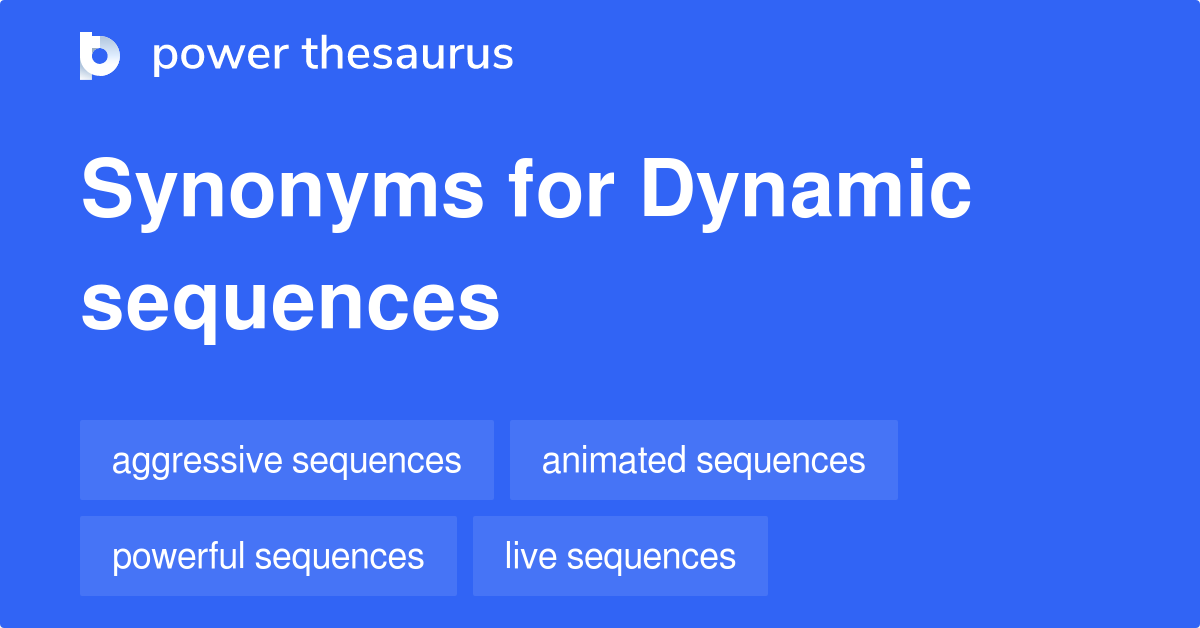 power thesaurus

Synonyms for Dynamic sequences

aggressive sequences

animated sequences

powerful sequences

live sequences